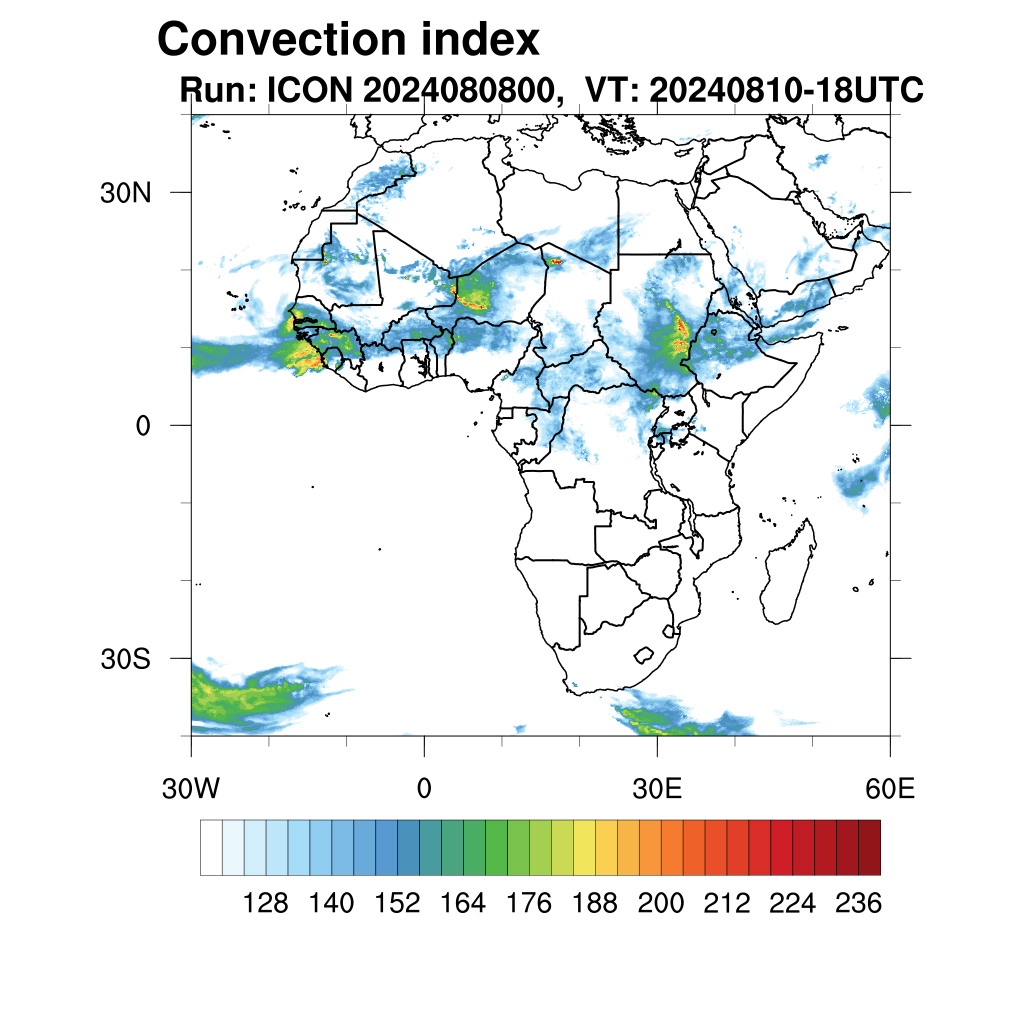 Convection index
Run: ICON 2024080800, VT: 20240810-18UTC

30N
0
30S
30W
0
30E
60E

128 140 152 164 176 188 200 212 224 236